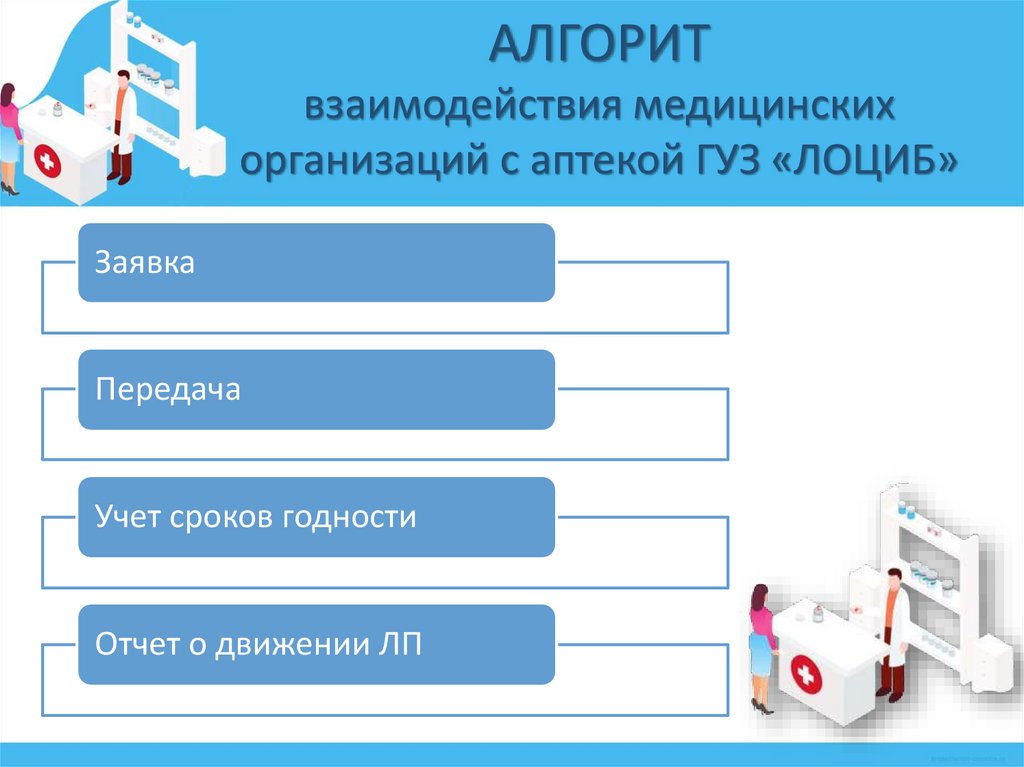 АЛГОРИТ
взаимодействия медицинских организаций с аптекой ГУЗ «ЛОЦИБ»

Заявка

Передача

Учет сроков годности

Отчет о движении ЛП